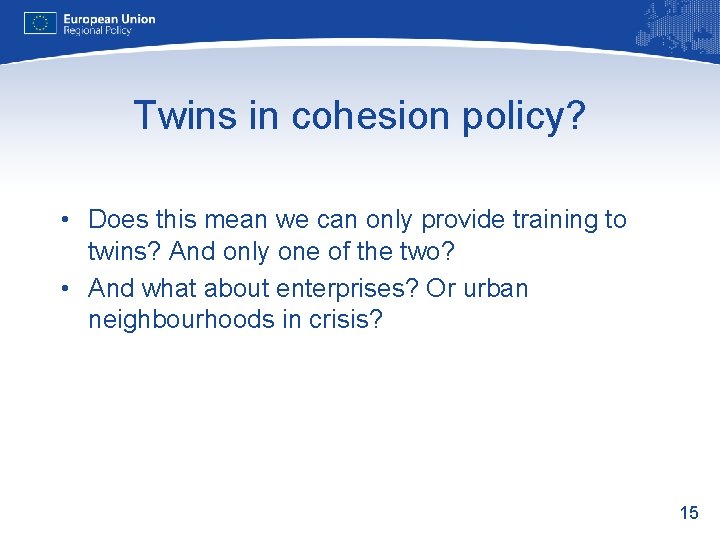 European Union
Regional Policy

Twins in cohesion policy?

• Does this mean we can only provide training to twins? And only one of the two?
• And what about enterprises? Or urban neighbourhoods in crisis?

15